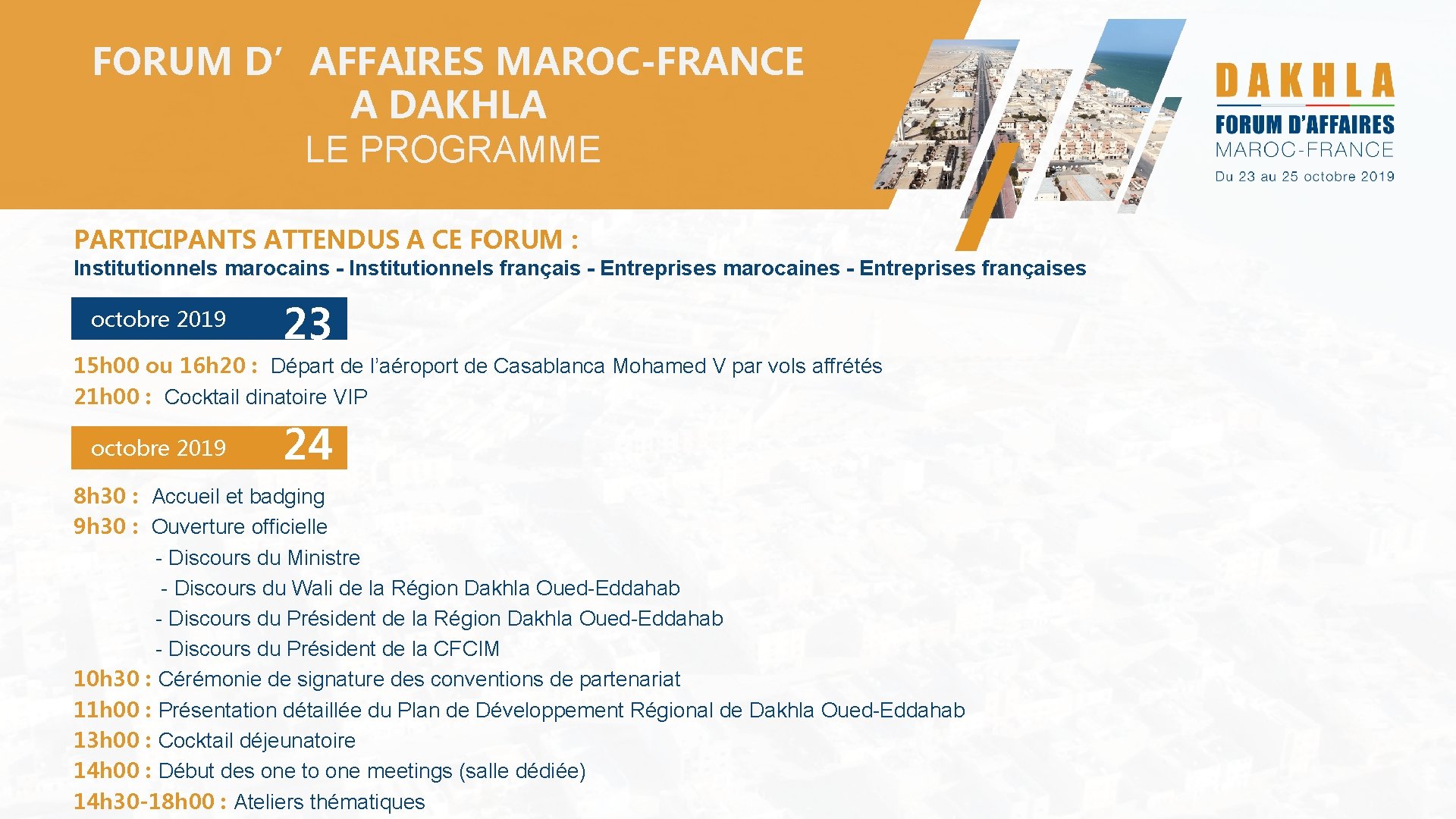 FORUM D’ AFFAIRES MAROC-FRANCE A DAKHLA
LE PROGRAMME

DAKHLA
FORUM D’AFFAIRES
MAROC-FRANCE
Du 23 au 25 octobre 2019

PARTICIPANTS ATTENDUS A CE FORUM :
Institutionnels marocains - Institutionnels français - Entreprises marocaines - Entreprises françaises

octobre 2019 23

15h00 ou 16h20 : Départ de l’aéroport de Casablanca Mohamed V par vols affrétés
21h00 : Cocktail dinatoire VIP

octobre 2019 24

8h30 : Accueil et badging
9h30 : Ouverture officielle
- Discours du Ministre
- Discours du Wali de la Région Dakhla Oued-Eddahab
- Discours du Président de la Région Dakhla Oued-Eddahab
- Discours du Président de la CFCIM
10h30 : Cérémonie de signature des conventions de partenariat
11h00 : Présentation détaillée du Plan de Développement Régional de Dakhla Oued-Eddahab
13h00 : Cocktail déjeunatoire
14h00 : Début des one to one meetings (salle dédiée)
14h30-18h00 : Ateliers thématiques